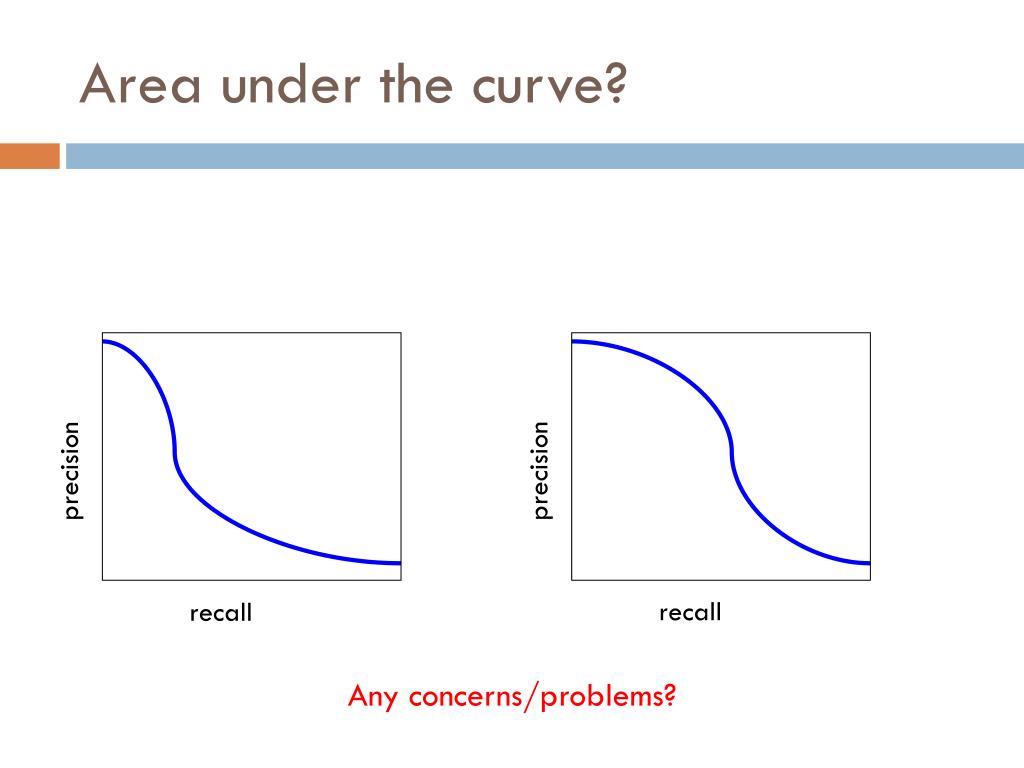 Area under the curve?

precision

recall

precision

recall

Any concerns/problems?